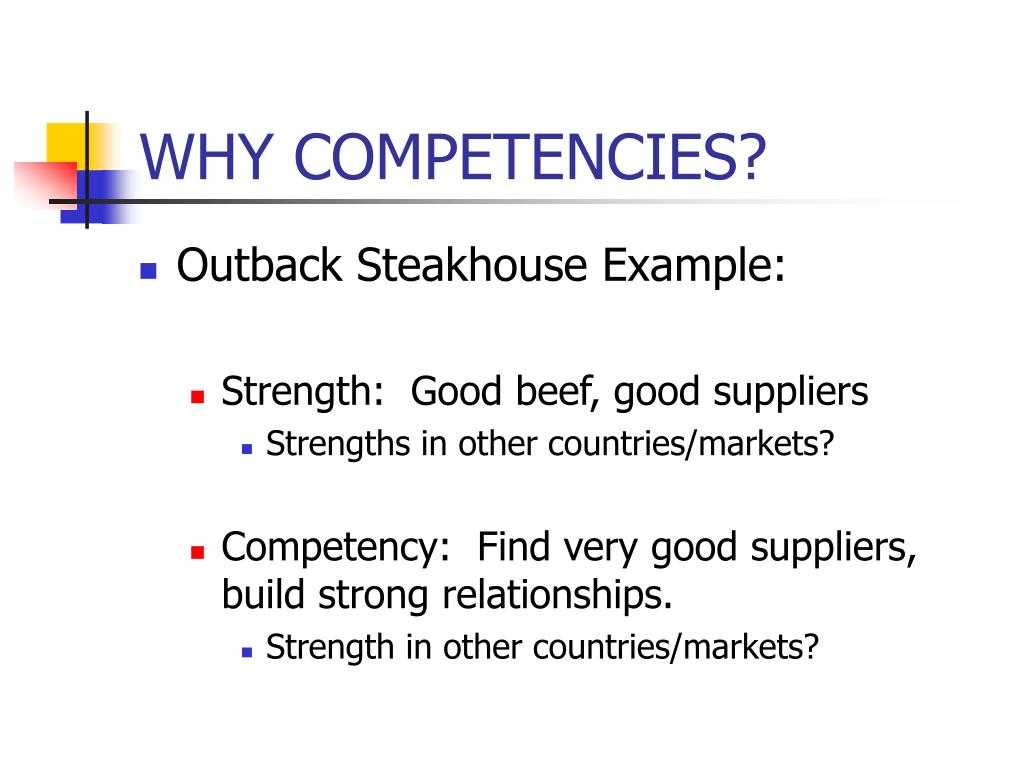 WHY COMPETENCIES?

Outback Steakhouse Example:

Strength: Good beef, good suppliers

Strengths in other countries/markets?

Competency: Find very good suppliers, build strong relationships.

Strength in other countries/markets?